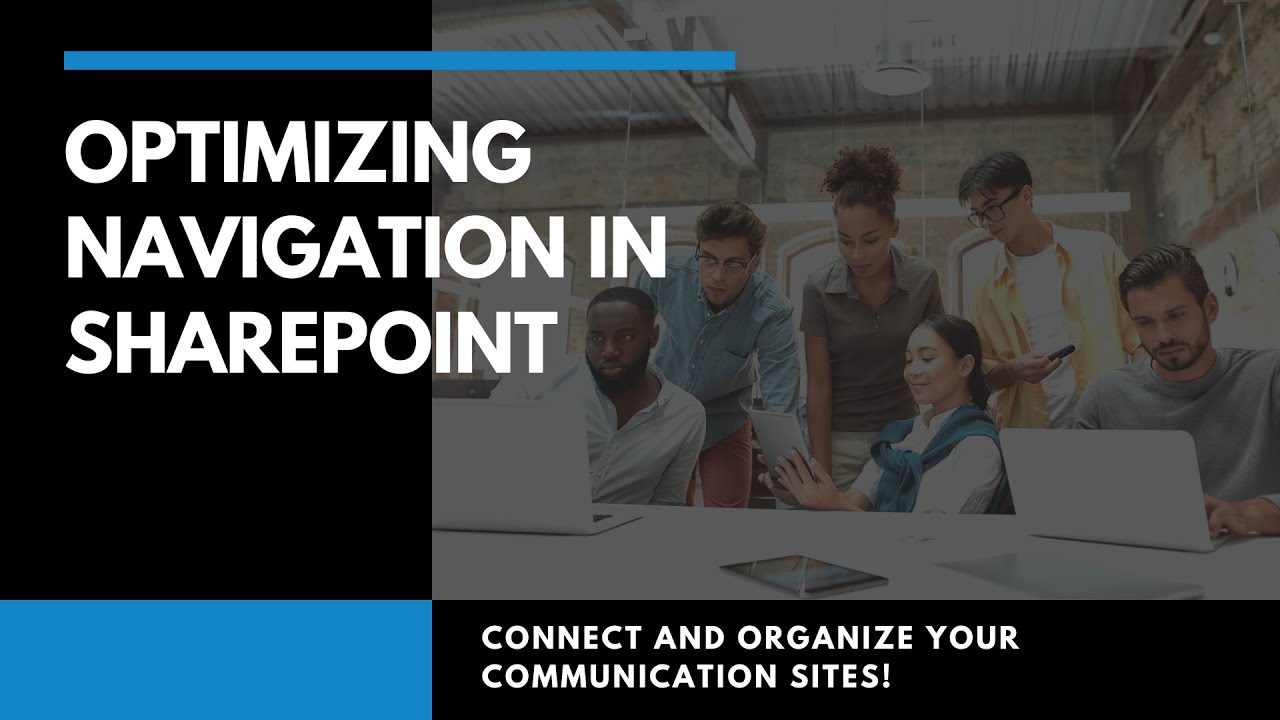 OPTIMIZING NAVIGATION IN SHAREPOINT

CONNECT AND ORGANIZE YOUR COMMUNICATION SITES!